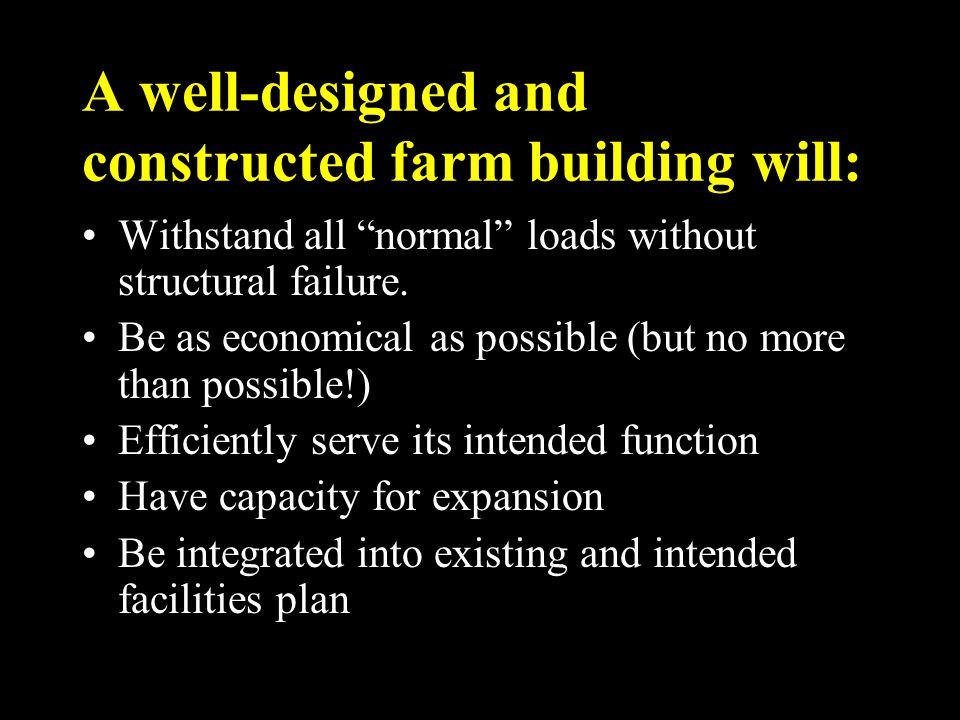 A well-designed and constructed farm building will:

• Withstand all “normal” loads without structural failure.
• Be as economical as possible (but no more than possible!)
• Efficiently serve its intended function
• Have capacity for expansion
• Be integrated into existing and intended facilities plan